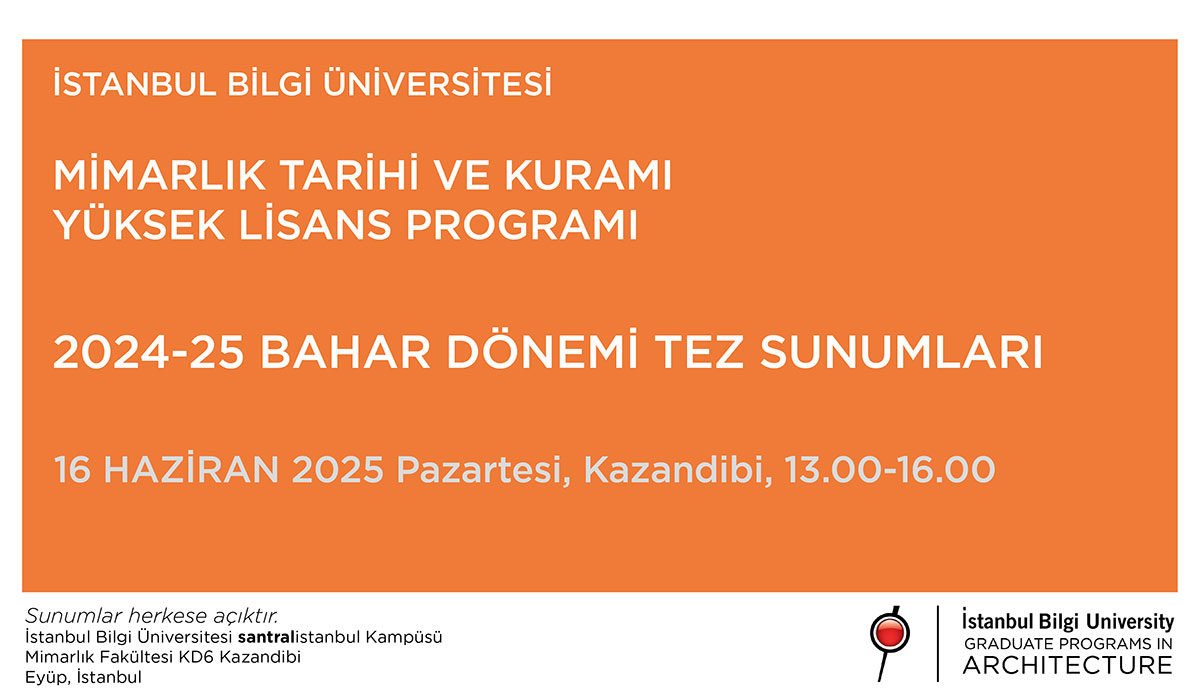 İSTANBUL BİLGİ ÜNİVERSİTESİ

MİMARLIK TARİHİ VE KURAMI
YÜKSEK LİSANS PROGRAMI

2024-25 BAHAR DÖNEMİ TEZ SUNUMLARI

16 HAZİRAN 2025 Pazartesi, Kazandibi, 13.00-16.00

Sunumlar herkese açıktır.
İstanbul Bilgi Üniversitesi santralistanbul Kampüsü
Mimarlık Fakültesi KD6 Kazandibi
Eyüp, İstanbul

İstanbul Bilgi University
GRADUATE PROGRAMS IN
ARCHITECTURE